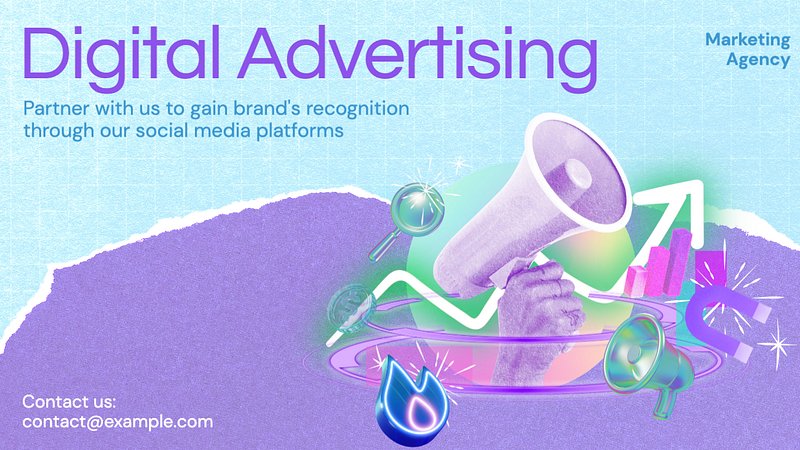 Digital Advertising

Marketing Agency

Partner with us to gain brand's recognition through our social media platforms

Contact us:
contact@example.com